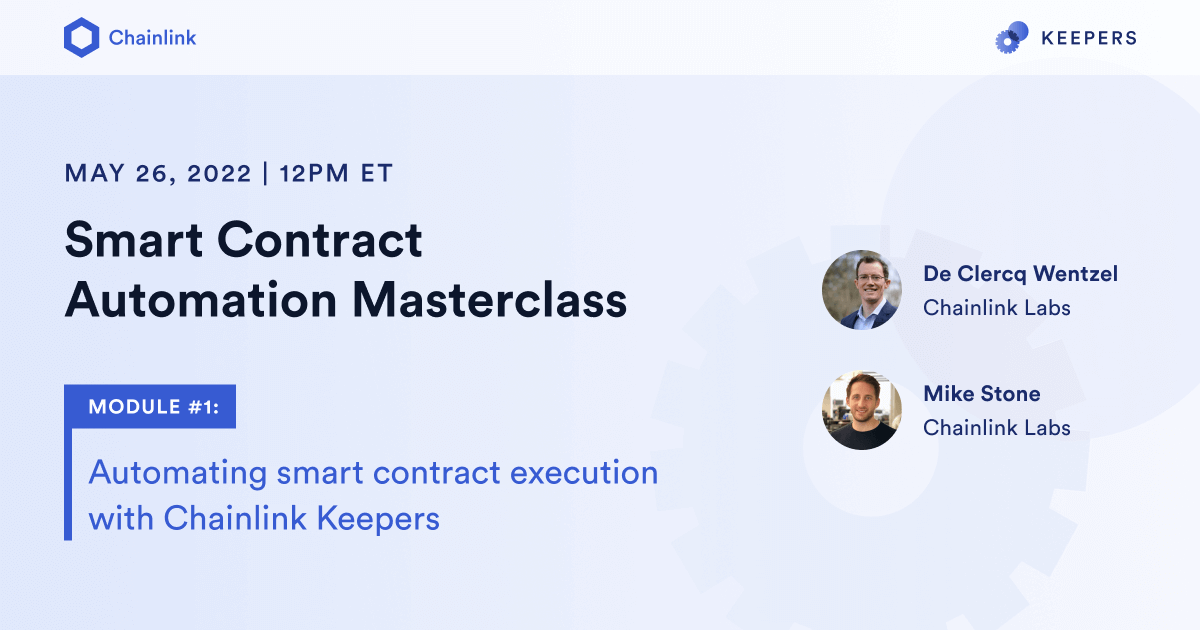 Chainlink

KEEPERS

MAY 26, 2022 | 12PM ET

Smart Contract Automation Masterclass

MODULE #1:

Automating smart contract execution with Chainlink Keepers

De Clercq Wentzel
Chainlink Labs

Mike Stone
Chainlink Labs